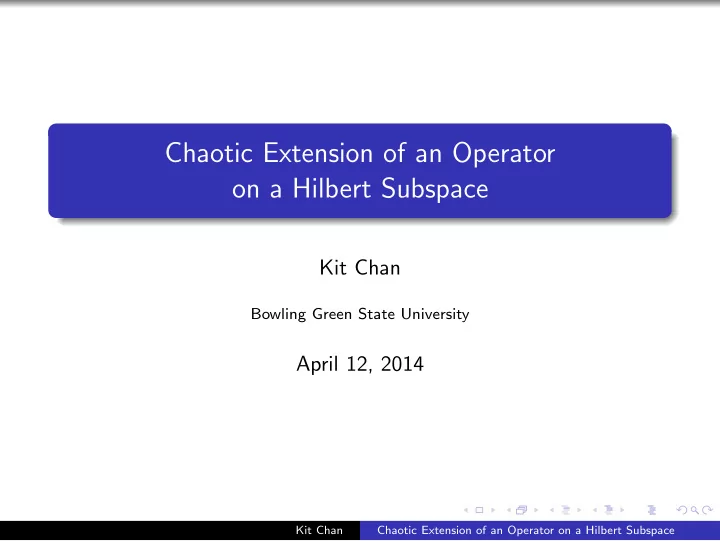 Chaotic Extension of an Operator on a Hilbert Subspace

Kit Chan

Bowling Green State University

April 12, 2014

Kit Chan Chaotic Extension of an Operator on a Hilbert Subspace